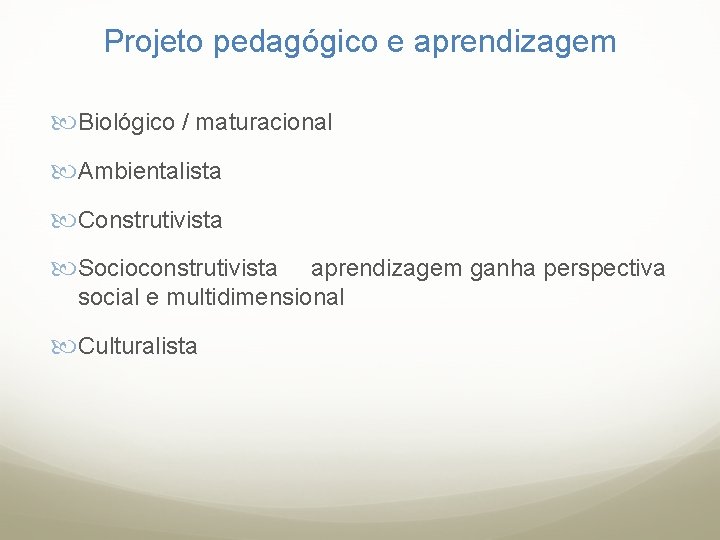 Projeto pedagógico e aprendizagem

Biológico / maturacional

Ambientalista

Construtivista

Socioconstrutivista aprendizagem ganha perspectiva social e multidimensional

Culturalista